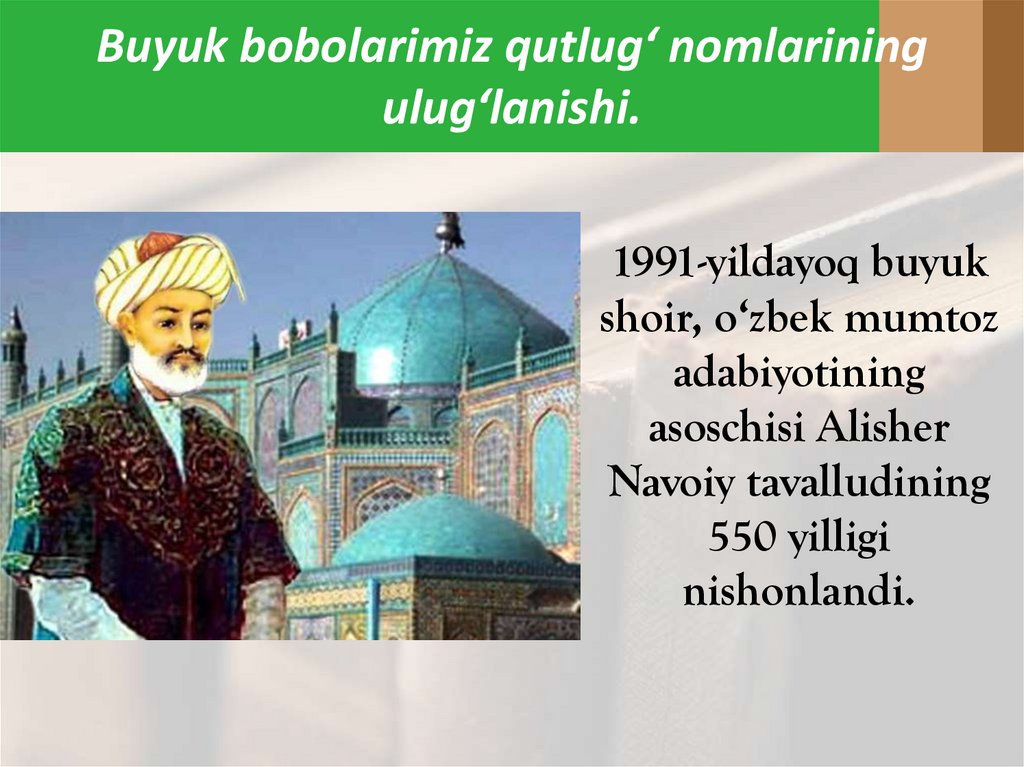 Buyuk bobolarimiz qutlug‘ nomlarining ulug‘lanishi.

1991-yildayoq buyuk shoir, o‘zbek mumtoz adabiyotining asoschisi Alisher Navoiy tavalludining 550 yilligi nishonlandi.